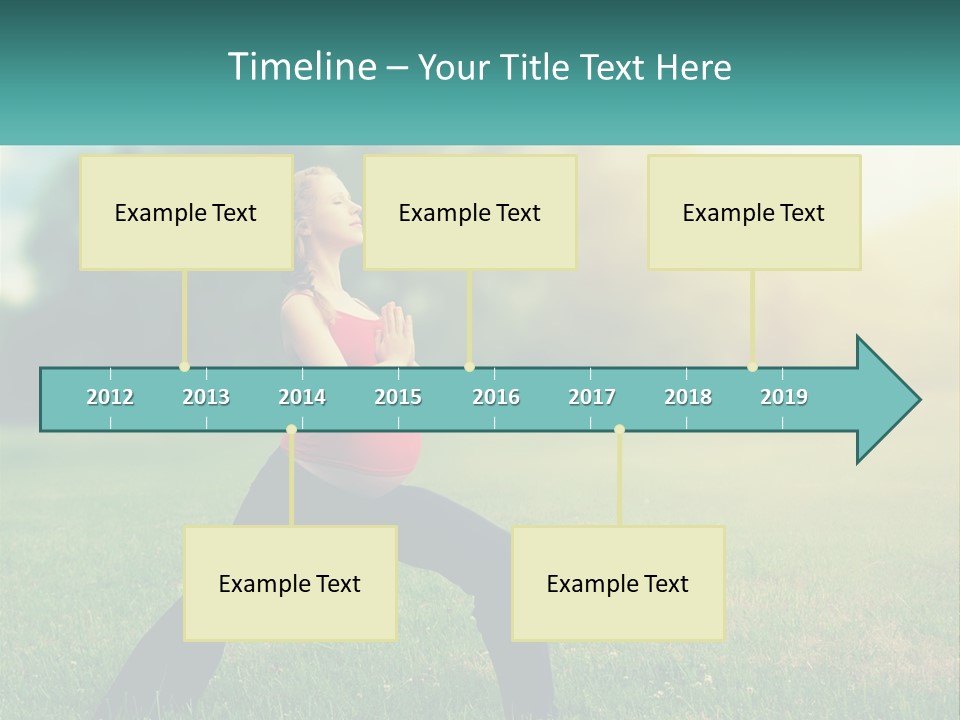 Timeline – Your Title Text Here

Example Text

Example Text

Example Text

2012 2013 2014 2015 2016 2017 2018 2019

Example Text

Example Text